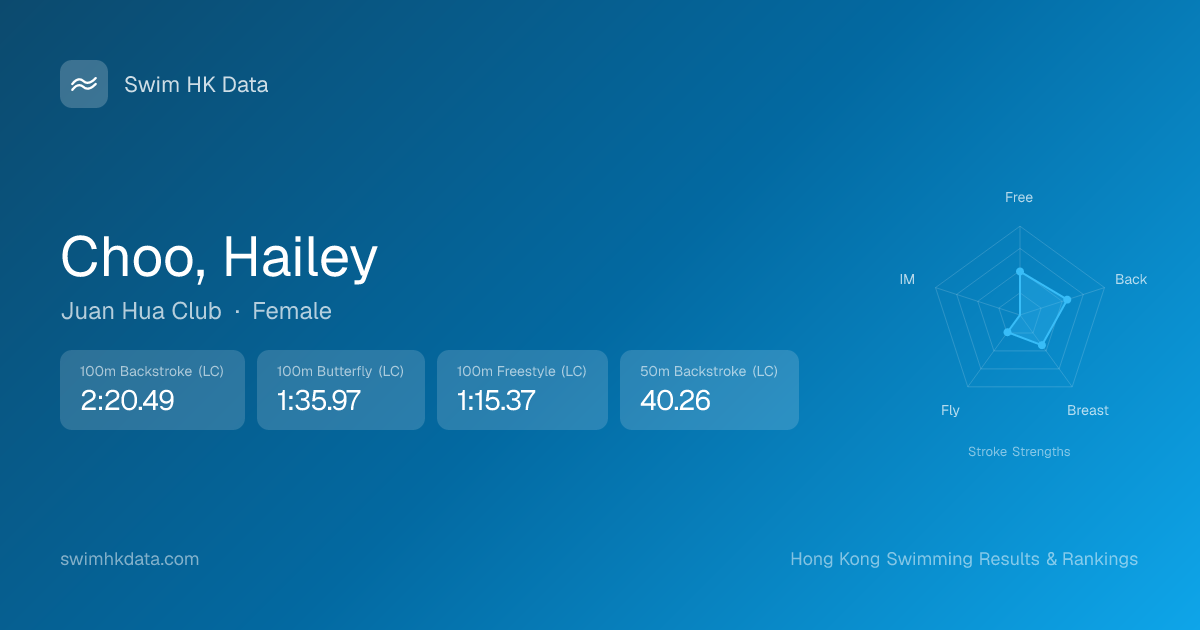 Swim HK Data

Choo, Hailey

Juan Hua Club · Female

100m Backstroke (LC)
2:20.49

100m Butterfly (LC)
1:35.97

100m Freestyle (LC)
1:15.37

50m Backstroke (LC)
40.26

Free
Back
Breast
Fly
IM

Stroke Strengths

swimhkdata.com

Hong Kong Swimming Results & Rankings